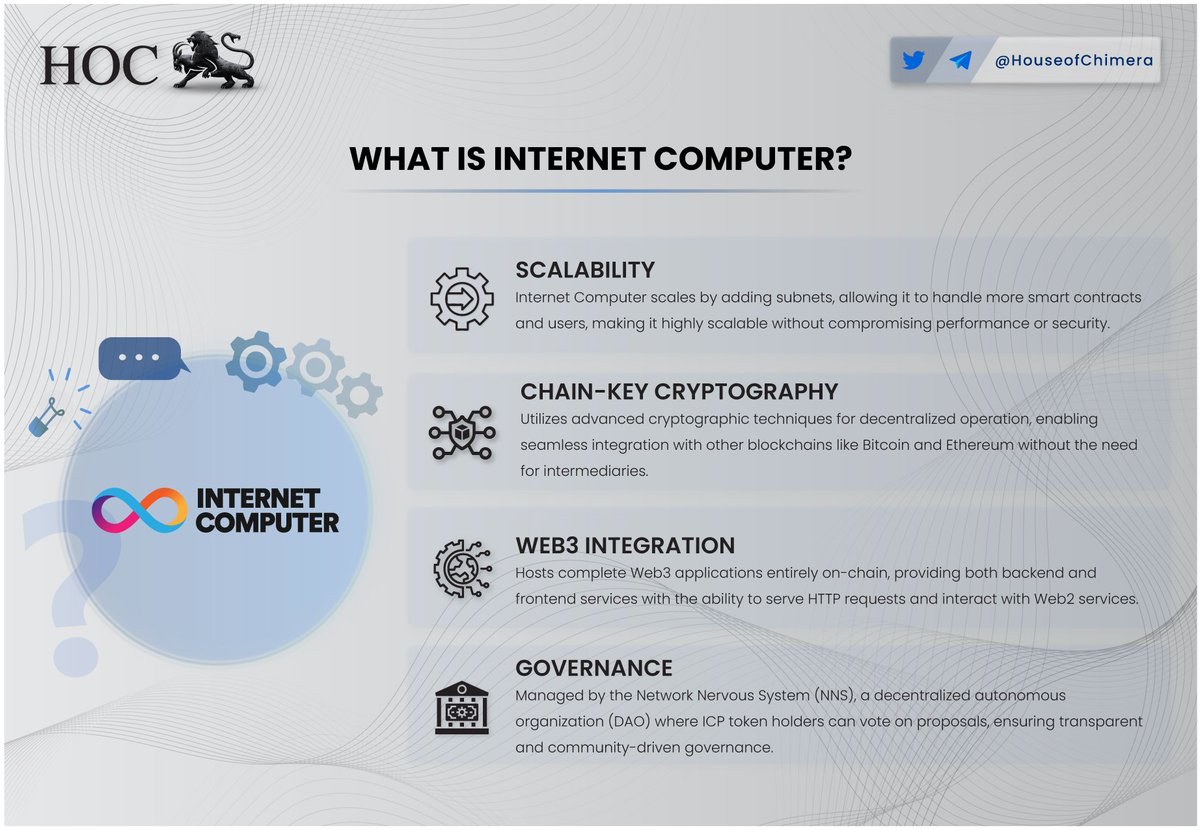 HOC

@HouseofChimera

WHAT IS INTERNET COMPUTER?

INTERNET COMPUTER

SCALABILITY
Internet Computer scales by adding subnets, allowing it to handle more smart contracts and users, making it highly scalable without compromising performance or security.

CHAIN-KEY CRYPTOGRAPHY
Utilizes advanced cryptographic techniques for decentralized operation, enabling seamless integration with other blockchains like Bitcoin and Ethereum without the need for intermediaries.

WEB3 INTEGRATION
Hosts complete Web3 applications entirely on-chain, providing both backend and frontend services with the ability to serve HTTP requests and interact with Web2 services.

GOVERNANCE
Managed by the Network Nervous System (NNS), a decentralized autonomous organization (DAO) where ICP token holders can vote on proposals, ensuring transparent and community-driven governance.